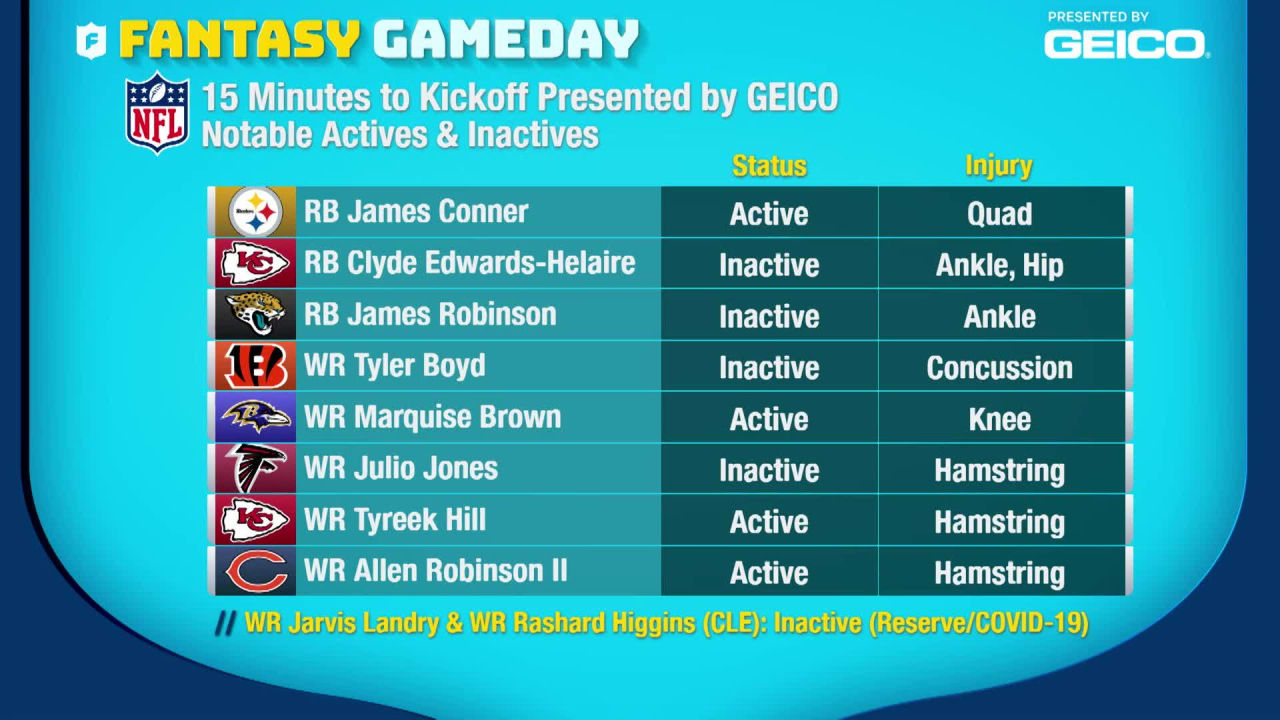 FANTASY GAMEDAY

PRESENTED BY GEICO

NFL

15 Minutes to Kickoff Presented by GEICO
Notable Actives & Inactives

| | Status | Injury |
|---|---|---|
| RB James Conner | Active | Quad |
| RB Clyde Edwards-Helaire | Inactive | Ankle, Hip |
| RB James Robinson | Inactive | Ankle |
| WR Tyler Boyd | Inactive | Concussion |
| WR Marquise Brown | Active | Knee |
| WR Julio Jones | Inactive | Hamstring |
| WR Tyreek Hill | Active | Hamstring |
| WR Allen Robinson II | Active | Hamstring |

// WR Jarvis Landry & WR Rashard Higgins (CLE): Inactive (Reserve/COVID-19)